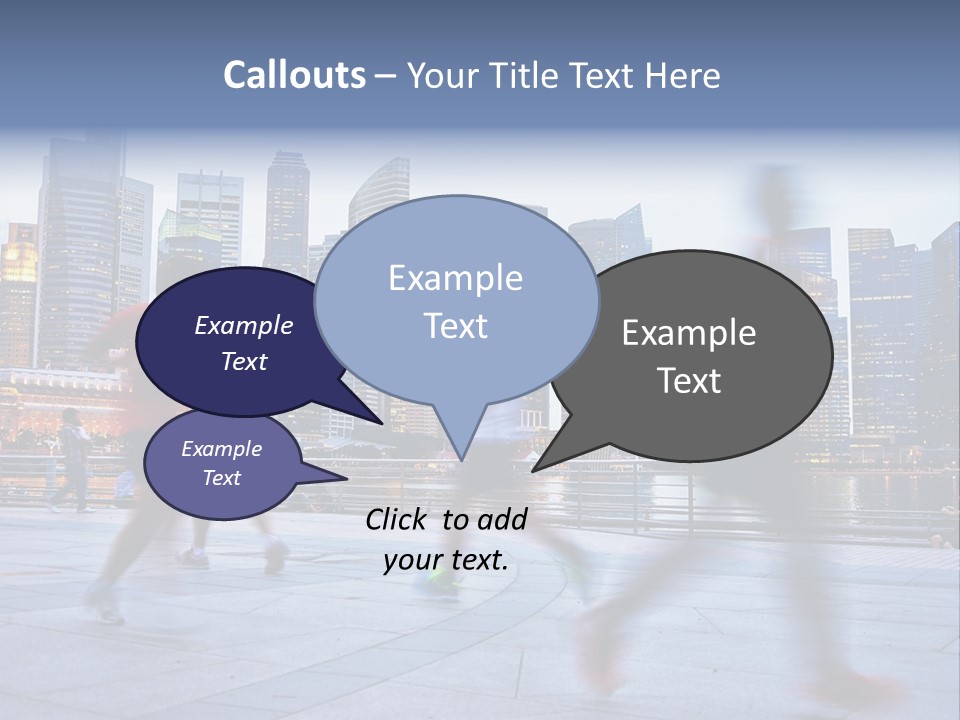 Callouts – Your Title Text Here

Example Text

Example Text

Example Text

Example Text

Click to add your text.